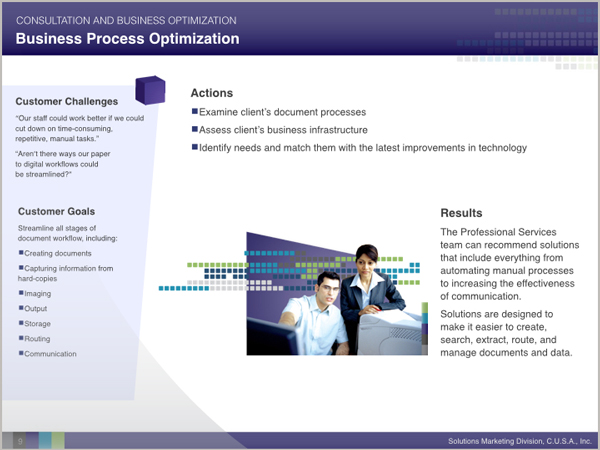 CONSULTATION AND BUSINESS OPTIMIZATION
Business Process Optimization

Customer Challenges

"Our staff could work better if we could cut down on time-consuming, repetitive, manual tasks."

"Aren't there ways our paper to digital workflows could be streamlined?"

Customer Goals

Streamline all stages of document workflow, including:

Creating documents

Capturing information from hard-copies

Imaging

Output

Storage

Routing

Communication

Actions

Examine client's document processes

Assess client's business infrastructure

Identify needs and match them with the latest improvements in technology

Results

The Professional Services team can recommend solutions that include everything from automating manual processes to increasing the effectiveness of communication.

Solutions are designed to make it easier to create, search, extract, route, and manage documents and data.

9

Solutions Marketing Division, C.U.S.A., Inc.